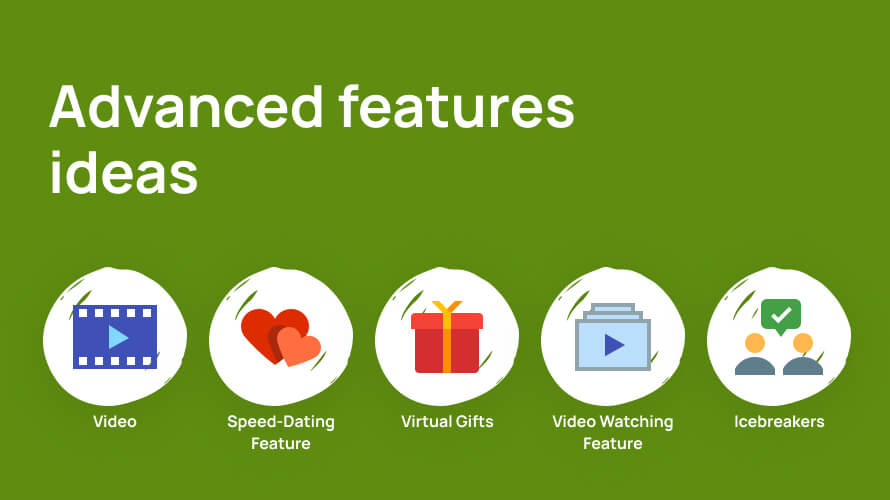 Advanced features ideas

Video

Speed-Dating Feature

Virtual Gifts

Video Watching Feature

Icebreakers